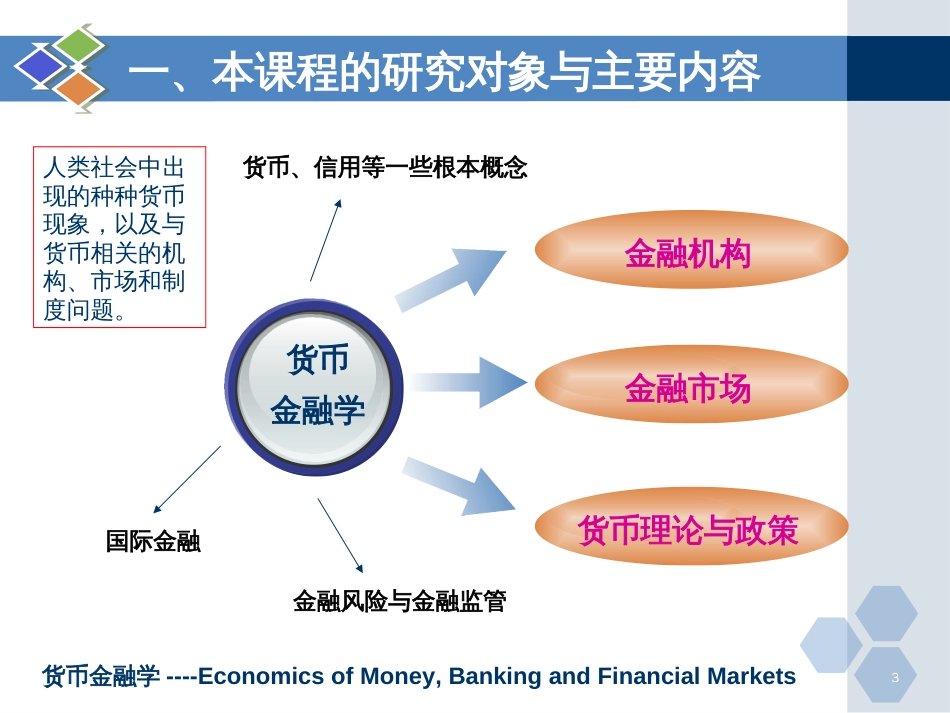 一、本课程的研究对象与主要内容

人类社会中出现的种种货币现象，以及与货币相关的机构、市场和制度问题。

货币、信用等一些根本概念

货币
金融学

金融机构

金融市场

货币理论与政策

国际金融

金融风险与金融监管

货币金融学 ----Economics of Money, Banking and Financial Markets

3